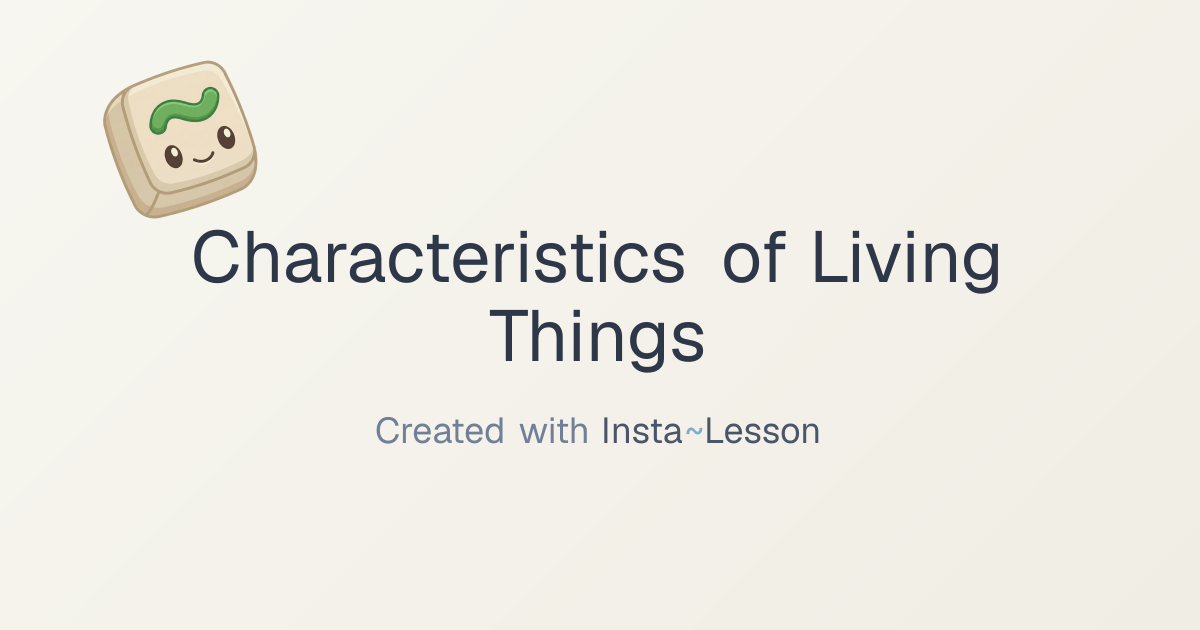 Characteristics of Living Things

Created with Insta~Lesson